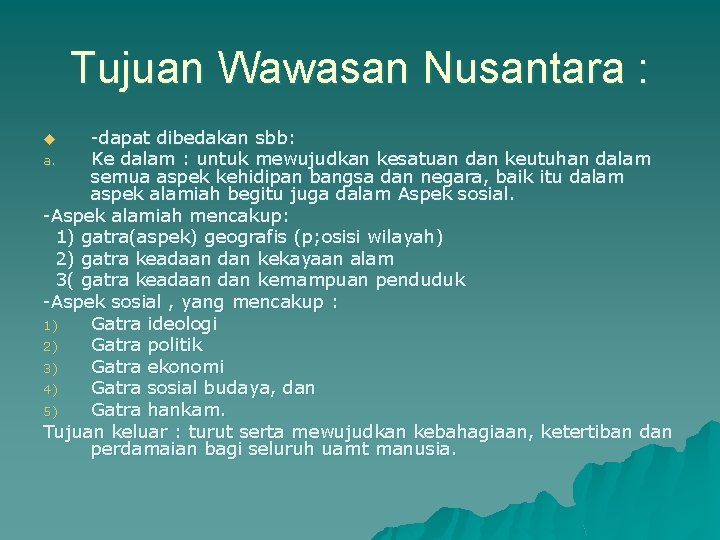 Tujuan Wawasan Nusantara :

-dapat dibedakan sbb:

a. Ke dalam : untuk mewujudkan kesatuan dan keutuhan dalam semua aspek kehidipan bangsa dan negara, baik itu dalam aspek alamiah begitu juga dalam Aspek sosial.

-Aspek alamiah mencakup:
1) gatra(aspek) geografis (p;osisi wilayah)
2) gatra keadaan dan kekayaan alam
3( gatra keadaan dan kemampuan penduduk

-Aspek sosial , yang mencakup :
1) Gatra ideologi
2) Gatra politik
3) Gatra ekonomi
4) Gatra sosial budaya, dan
5) Gatra hankam.

Tujuan keluar : turut serta mewujudkan kebahagiaan, ketertiban dan perdamaian bagi seluruh uamt manusia.